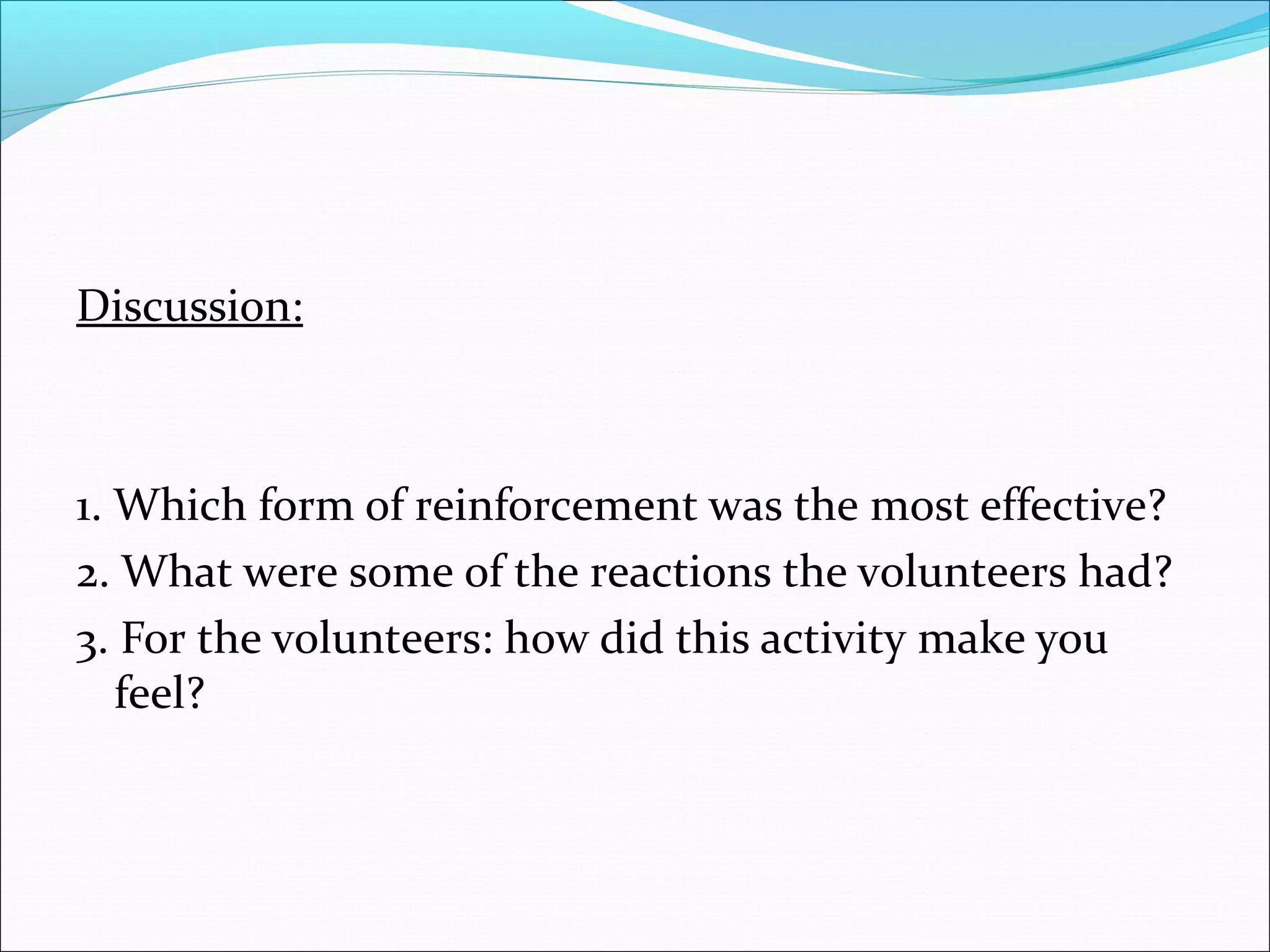 Discussion:

1. Which form of reinforcement was the most effective?
2. What were some of the reactions the volunteers had?
3. For the volunteers: how did this activity make you feel?